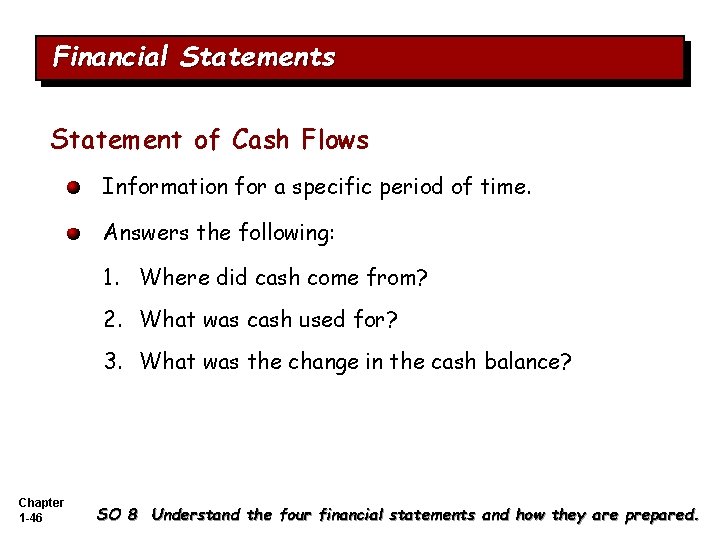 Financial Statements

Statement of Cash Flows

Information for a specific period of time.

Answers the following:

1. Where did cash come from?

2. What was cash used for?

3. What was the change in the cash balance?

Chapter 1-46

SO 8 Understand the four financial statements and how they are prepared.